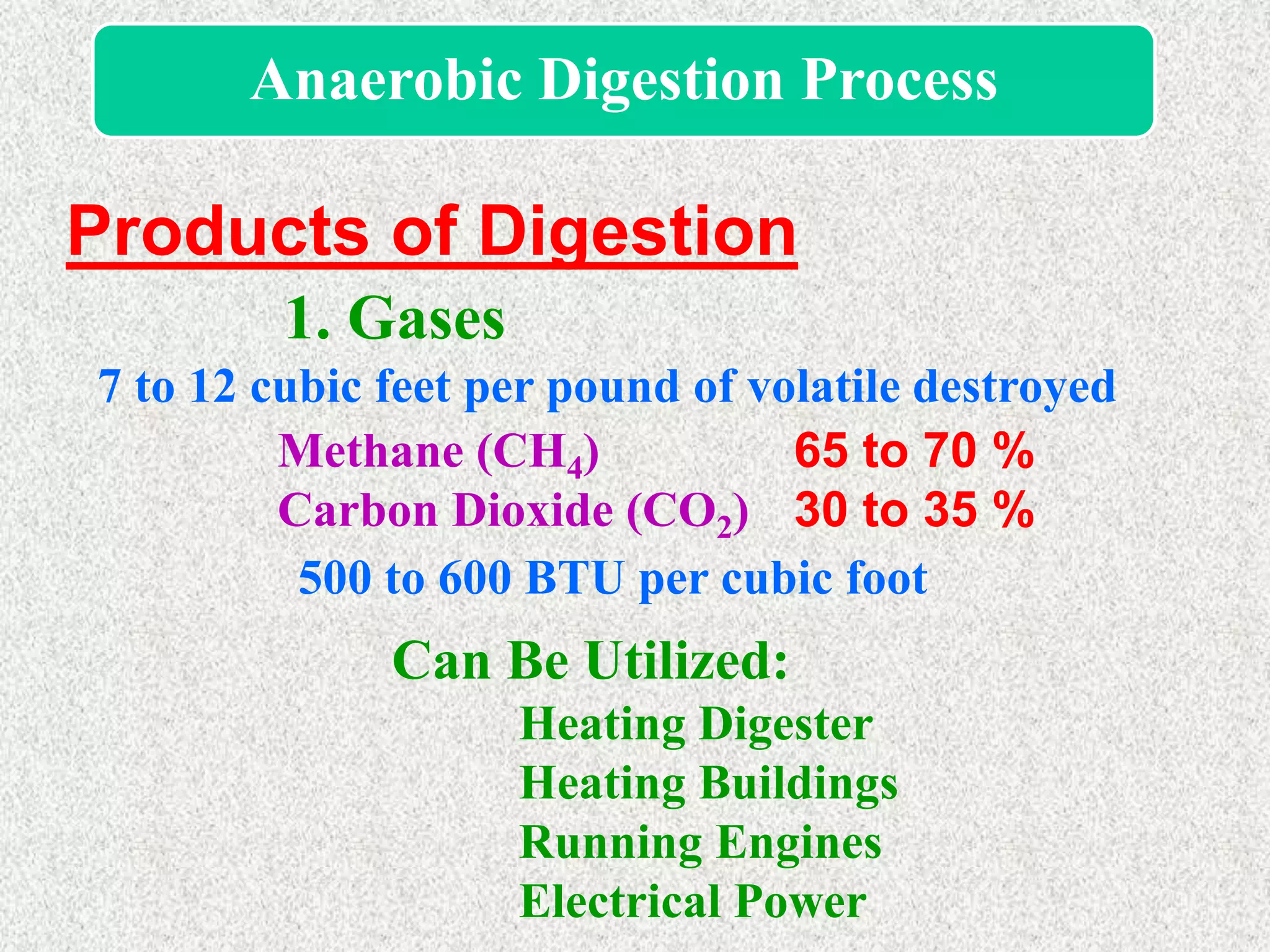 Anaerobic Digestion Process

Products of Digestion

1. Gases

7 to 12 cubic feet per pound of volatile destroyed

Methane ($CH_4$) 65 to 70 %
Carbon Dioxide ($CO_2$) 30 to 35 %

500 to 600 BTU per cubic foot

Can Be Utilized:

Heating Digester
Heating Buildings
Running Engines
Electrical Power